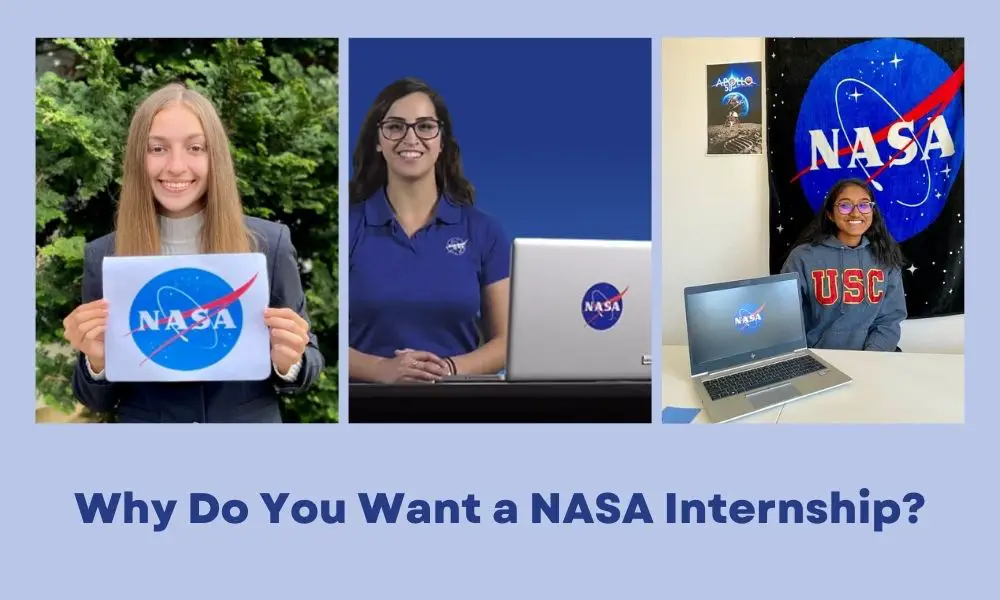 NASA

NASA

NASA

APOLLO

NASA

USC

NASA

Why Do You Want a NASA Internship?